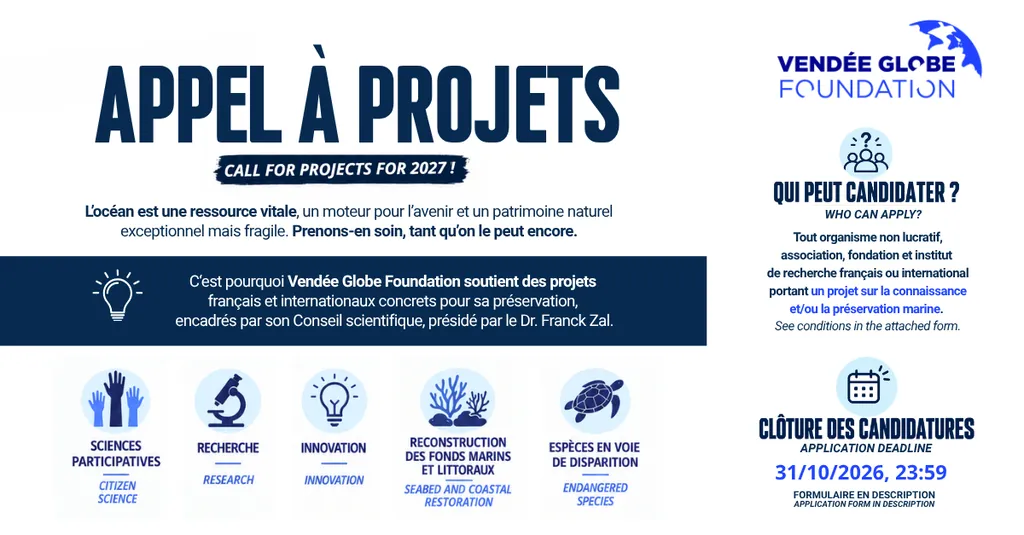 APPEL À PROJETS

CALL FOR PROJECTS FOR 2027 !

L'océan est une ressource vitale, un moteur pour l'avenir et un patrimoine naturel exceptionnel mais fragile. Prenons-en soin, tant qu'on le peut encore.

C'est pourquoi Vendée Globe Foundation soutient des projets français et internationaux concrets pour sa préservation, encadrés par son Conseil scientifique, présidé par le Dr. Franck Zal.

SCIENCES PARTICIPATIVES
CITIZEN SCIENCE

RECHERCHE
RESEARCH

INNOVATION
INNOVATION

RECONSTRUCTION DES FONDS MARINS ET LITTORAUX
SEABED AND COASTAL RESTORATION

ESPÈCES EN VOIE DE DISPARITION
ENDANGERED SPECIES

VENDÉE GLOBE FOUNDATION

QUI PEUT CANDIDATER ?
WHO CAN APPLY?
Tout organisme non lucratif, association, fondation et institut de recherche français ou international portant un projet sur la connaissance et/ou la préservation marine.
See conditions in the attached form.

CLÔTURE DES CANDIDATURES
APPLICATION DEADLINE
31/10/2026, 23:59
FORMULAIRE EN DESCRIPTION
APPLICATION FORM IN DESCRIPTION